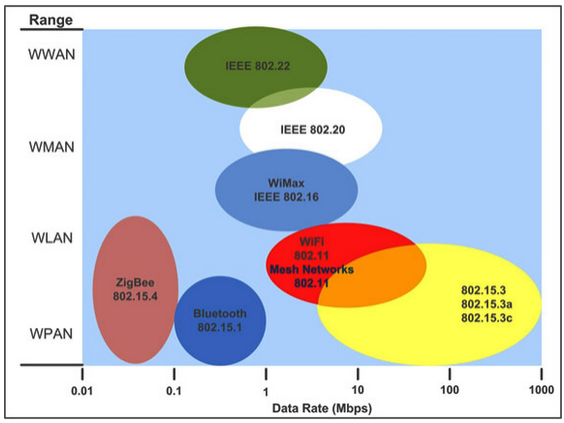 Range

WWAN

WMAN

WLAN

WPAN

IEEE 802.22

IEEE 802.20

WiMax
IEEE 802.16

WiFi
802.11
Mesh Networks
802.11

ZigBee
802.15.4

Bluetooth
802.15.1

802.15.3
802.15.3a
802.15.3c

0.01
0.1
1
10
100
1000

Data Rate (Mbps)